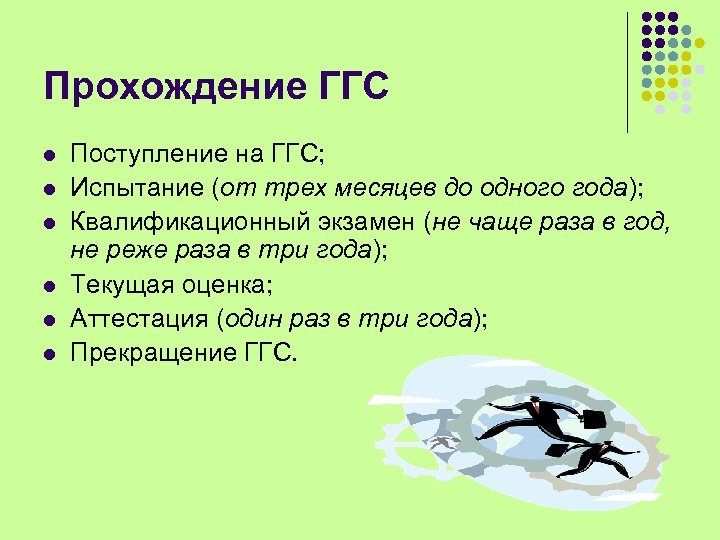 Прохождение ГГС

- Поступление на ГГС;
- Испытание (от трех месяцев до одного года);
- Квалификационный экзамен (не чаще раза в год, не реже раза в три года);
- Текущая оценка;
- Аттестация (один раз в три года);
- Прекращение ГГС.